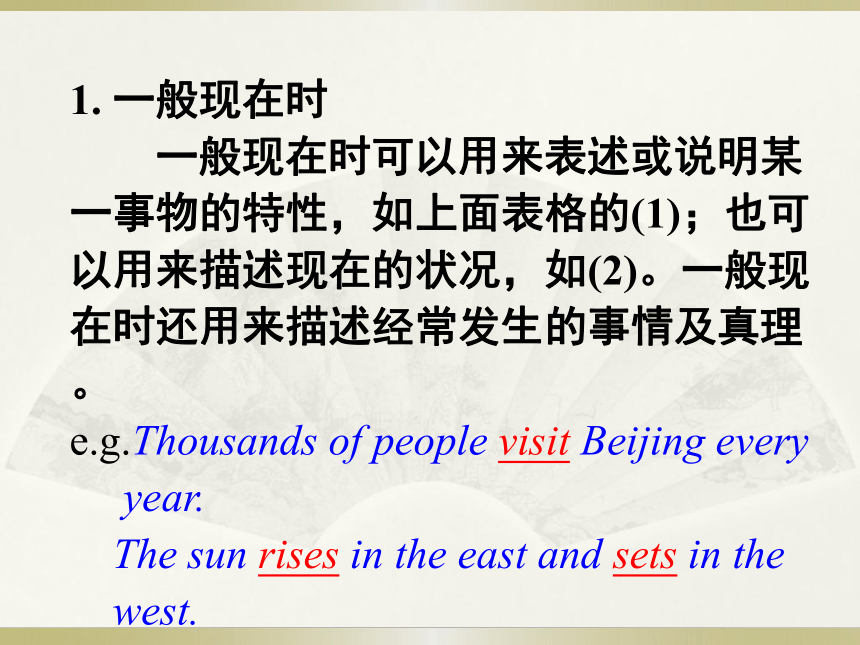 1. 一般现在时

一般现在时可以用来表述或说明某一事物的特性，如上面表格的(1)；也可以用来描述现在的状况，如(2)。一般现在时还用来描述经常发生的事情及真理。

e.g.Thousands of people visit Beijing every year.

The sun rises in the east and sets in the west.